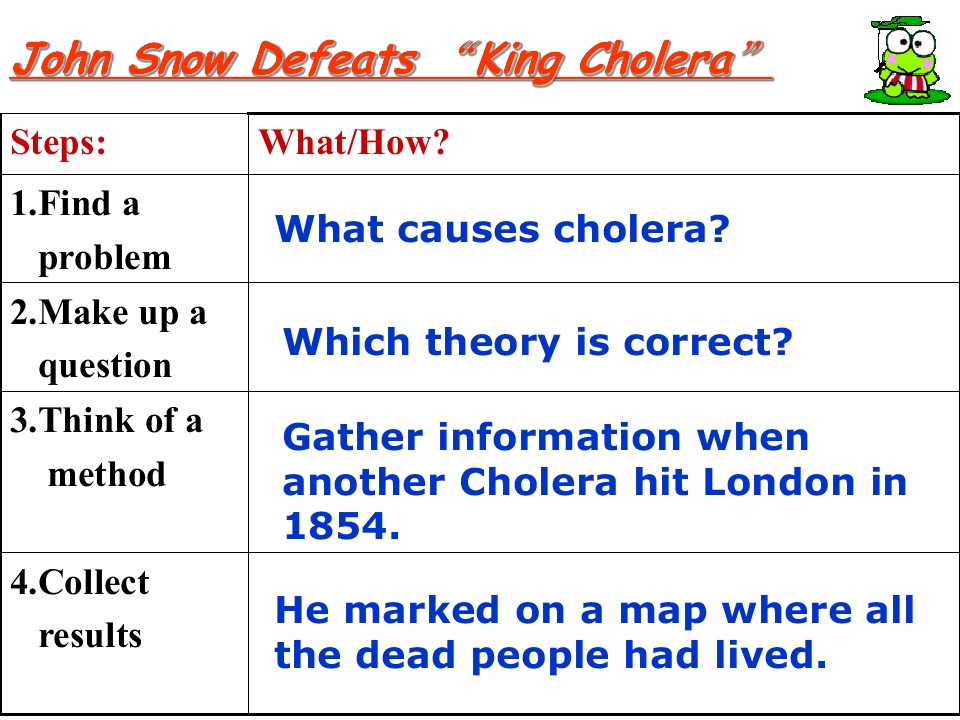 John Snow Defeats "King Cholera"

| Steps: | What/How? |
|---|---|
| 1.Find a problem | What causes cholera? |
| 2.Make up a question | Which theory is correct? |
| 3.Think of a method | Gather information when another Cholera hit London in 1854. |
| 4.Collect results | He marked on a map where all the dead people had lived. |